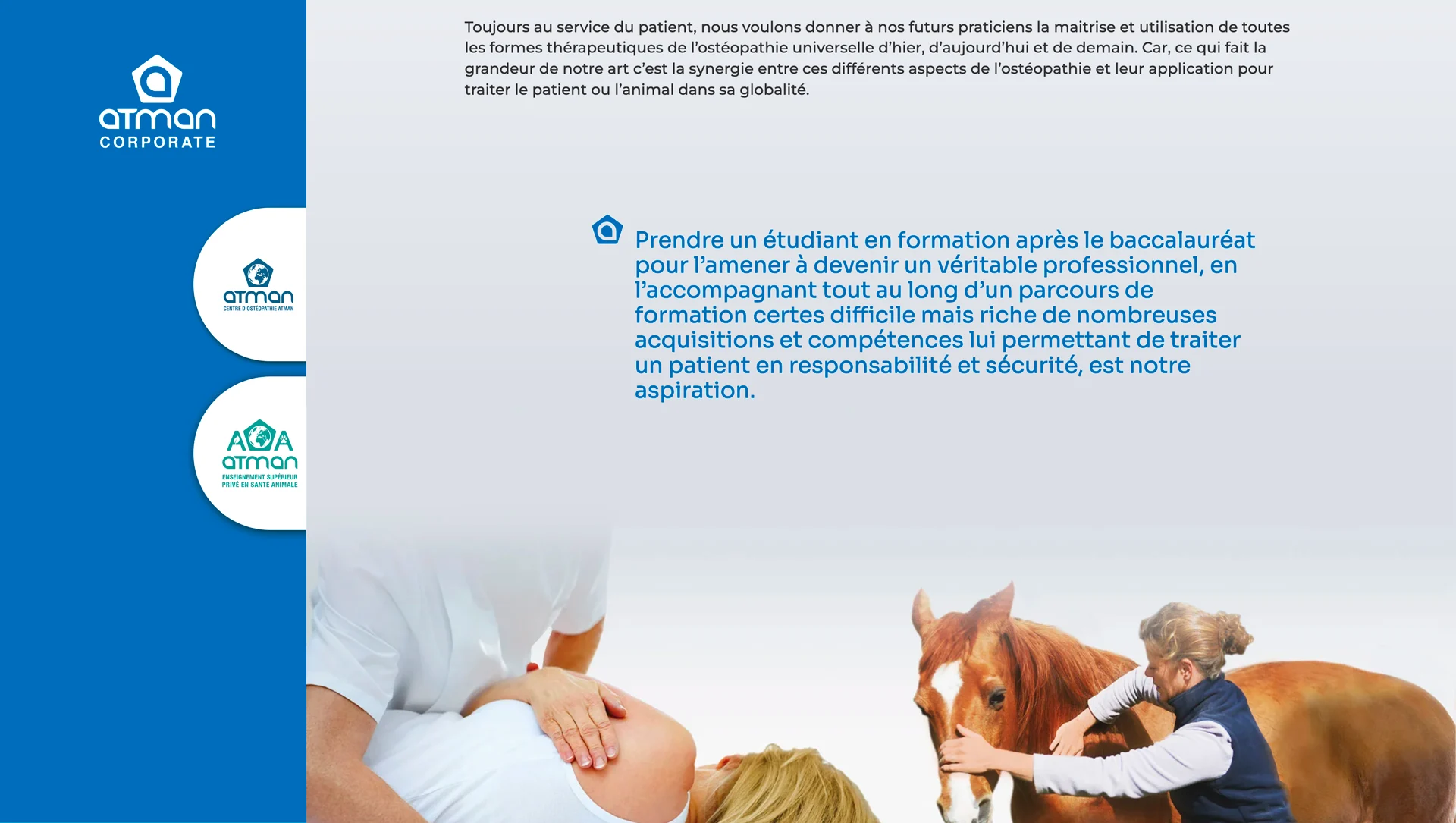 atman
CORPORATE

atman
CENTRE D'OSTÉOPATHIE ATMAN

AOA
atman
ENSEIGNEMENT SUPÉRIEUR PRIVÉ EN SANTÉ ANIMALE

Toujours au service du patient, nous voulons donner à nos futurs praticiens la maitrise et utilisation de toutes les formes thérapeutiques de l'ostéopathie universelle d'hier, d'aujourd'hui et de demain. Car, ce qui fait la grandeur de notre art c'est la synergie entre ces différents aspects de l'ostéopathie et leur application pour traiter le patient ou l'animal dans sa globalité.

Prendre un étudiant en formation après le baccalauréat pour l'amener à devenir un véritable professionnel, en l'accompagnant tout au long d'un parcours de formation certes difficile mais riche de nombreuses acquisitions et compétences lui permettant de traiter un patient en responsabilité et sécurité, est notre aspiration.